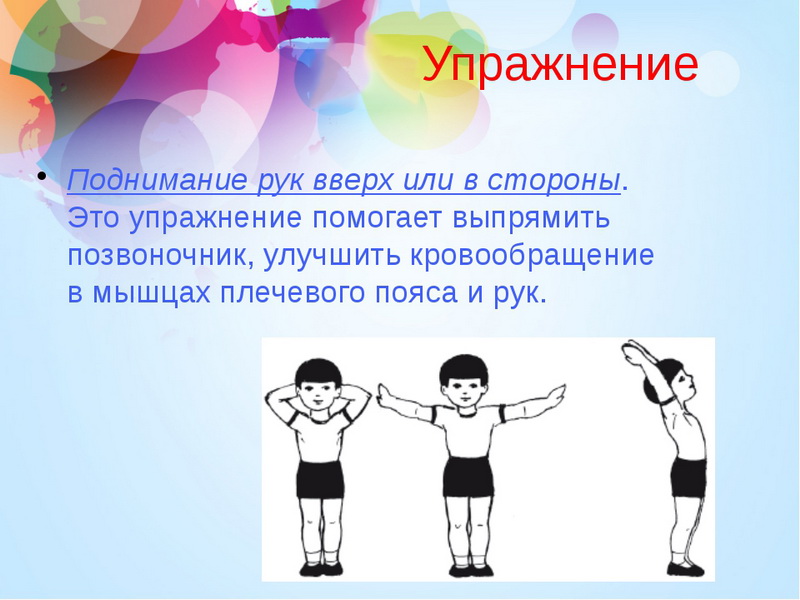 Упражнение

• Поднимание рук вверх или в стороны. Это упражнение помогает выпрямить позвоночник, улучшить кровообращение в мышцах плечевого пояса и рук.